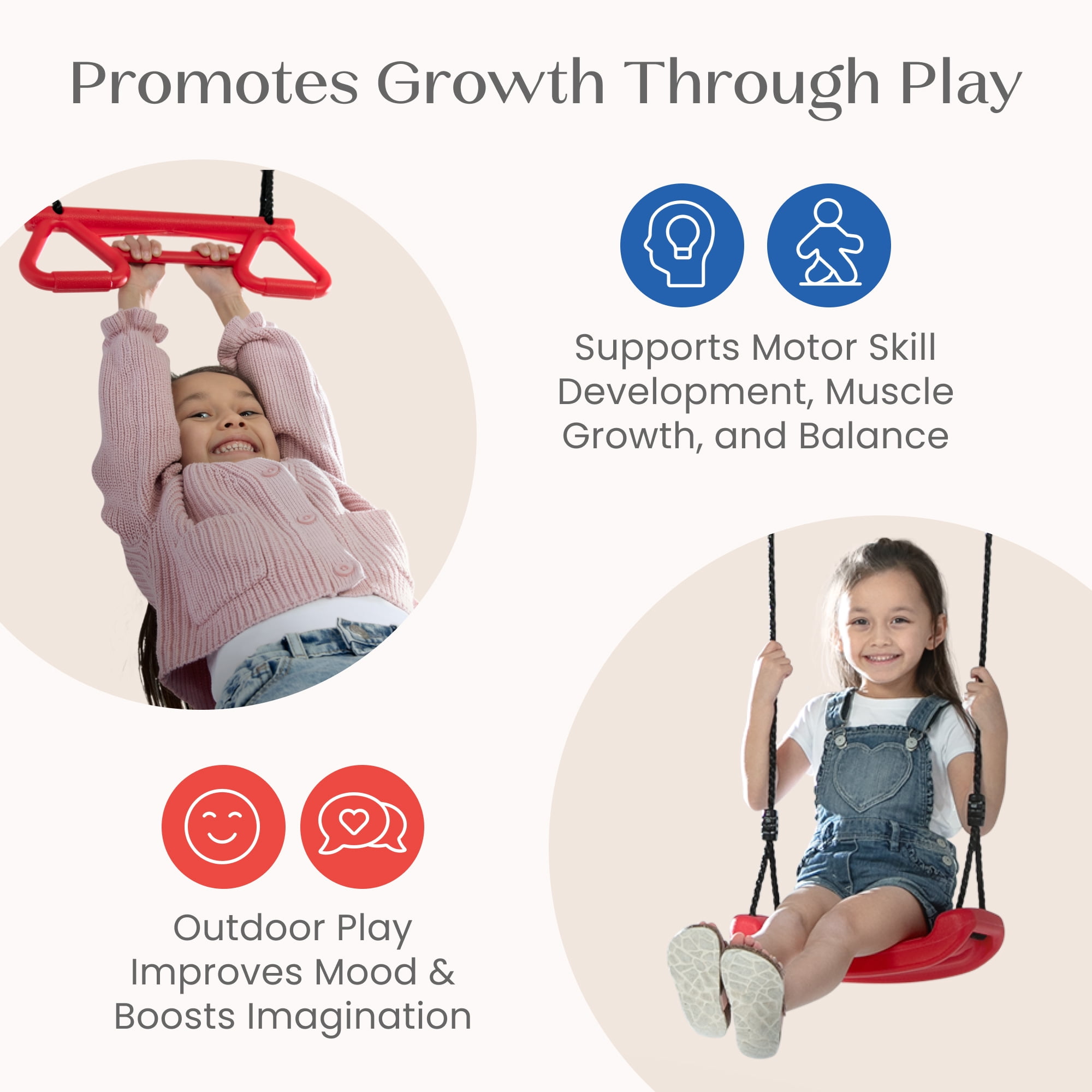 Promotes Growth Through Play

Supports Motor Skill Development, Muscle Growth, and Balance

Outdoor Play Improves Mood & Boosts Imagination